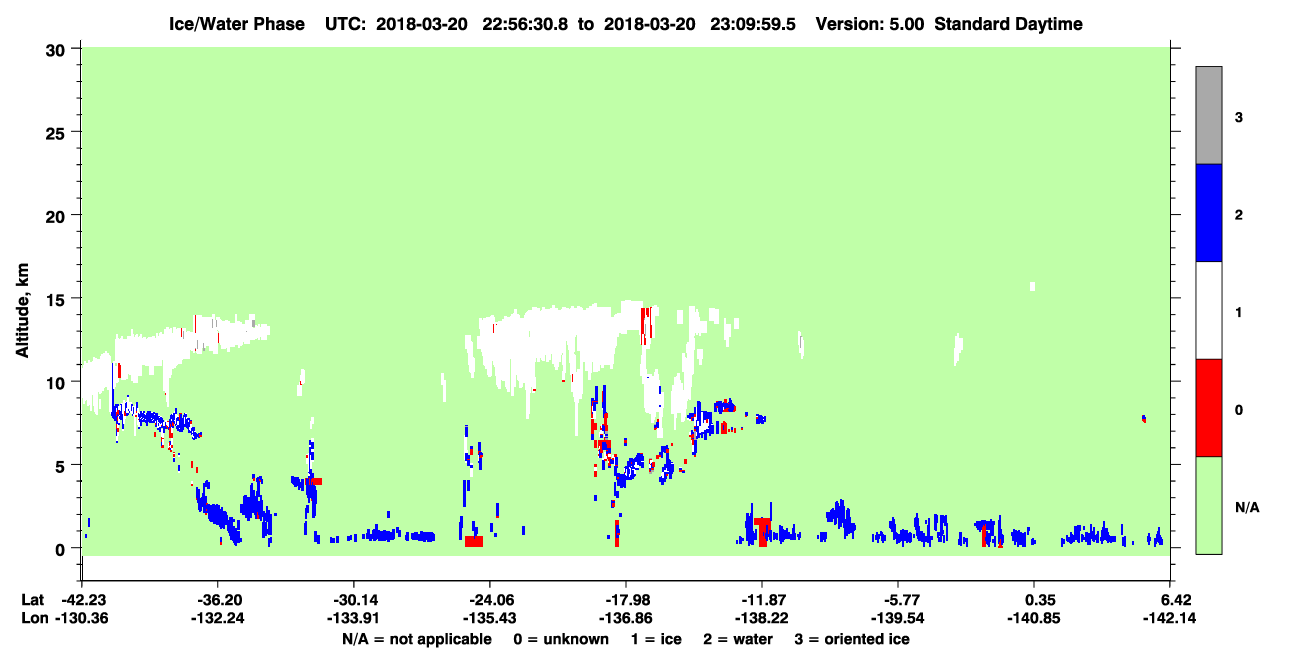 Ice/Water Phase UTC: 2018-03-20 22:56:30.8 to 2018-03-20 23:09:59.5 Version: 5.00 Standard Daytime

Altitude, km

30
25
20
15
10
5
0

3
2
1
0
N/A

Lat -42.23 -36.20 -30.14 -24.06 -17.98 -11.87 -5.77 0.35 6.42
Lon -130.36 -132.24 -133.91 -135.43 -136.86 -138.22 -139.54 -140.85 -142.14

N/A = not applicable 0 = unknown 1 = ice 2 = water 3 = oriented ice